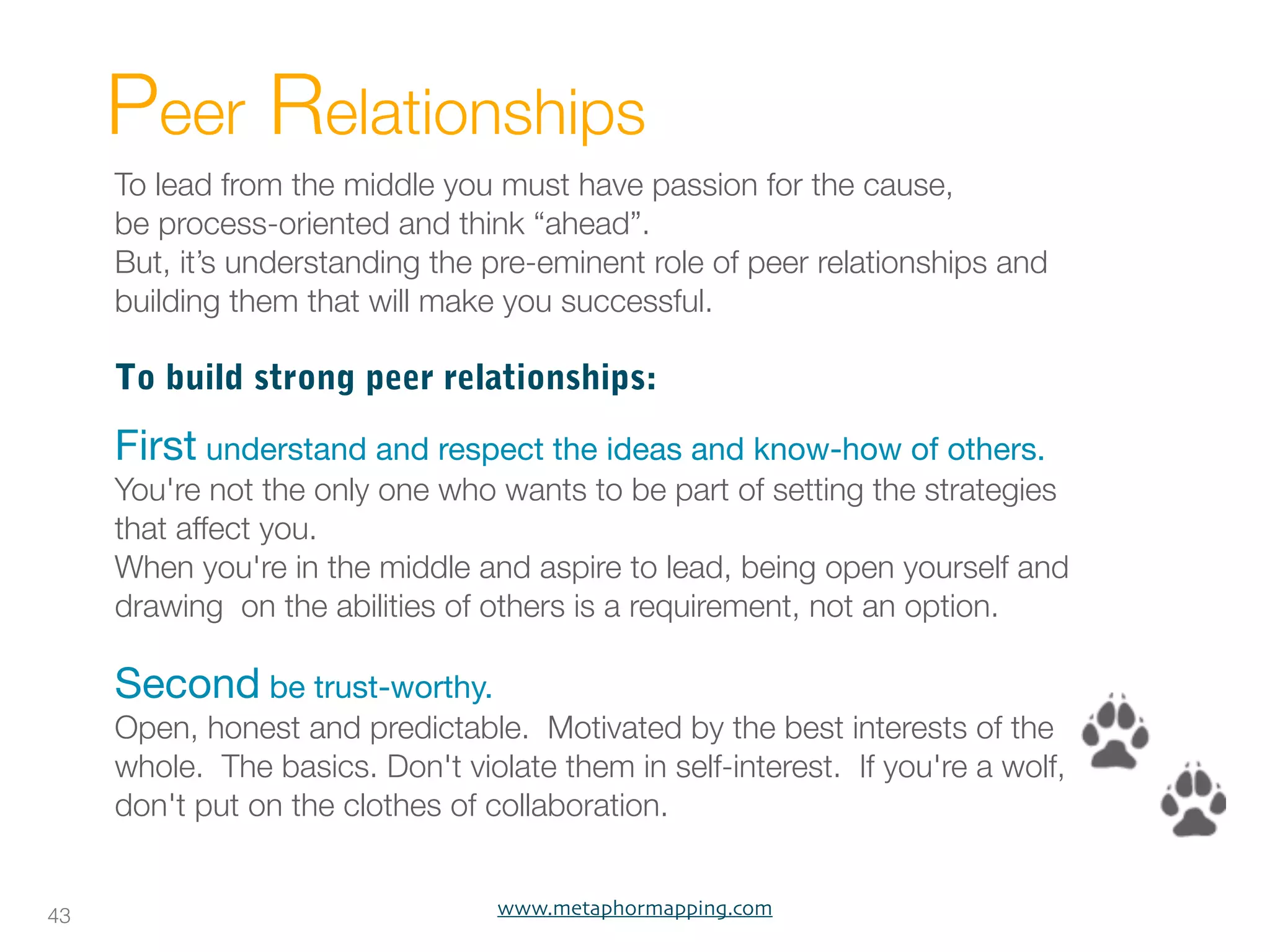 Peer Relationships

To lead from the middle you must have passion for the cause, be process-oriented and think “ahead”.
But, it’s understanding the pre-eminent role of peer relationships and building them that will make you successful.

To build strong peer relationships:

First understand and respect the ideas and know-how of others.
You're not the only one who wants to be part of setting the strategies that affect you.
When you're in the middle and aspire to lead, being open yourself and drawing on the abilities of others is a requirement, not an option.

Second be trust-worthy.
Open, honest and predictable. Motivated by the best interests of the whole. The basics. Don't violate them in self-interest. If you're a wolf, don't put on the clothes of collaboration.

43

www.metaphormapping.com